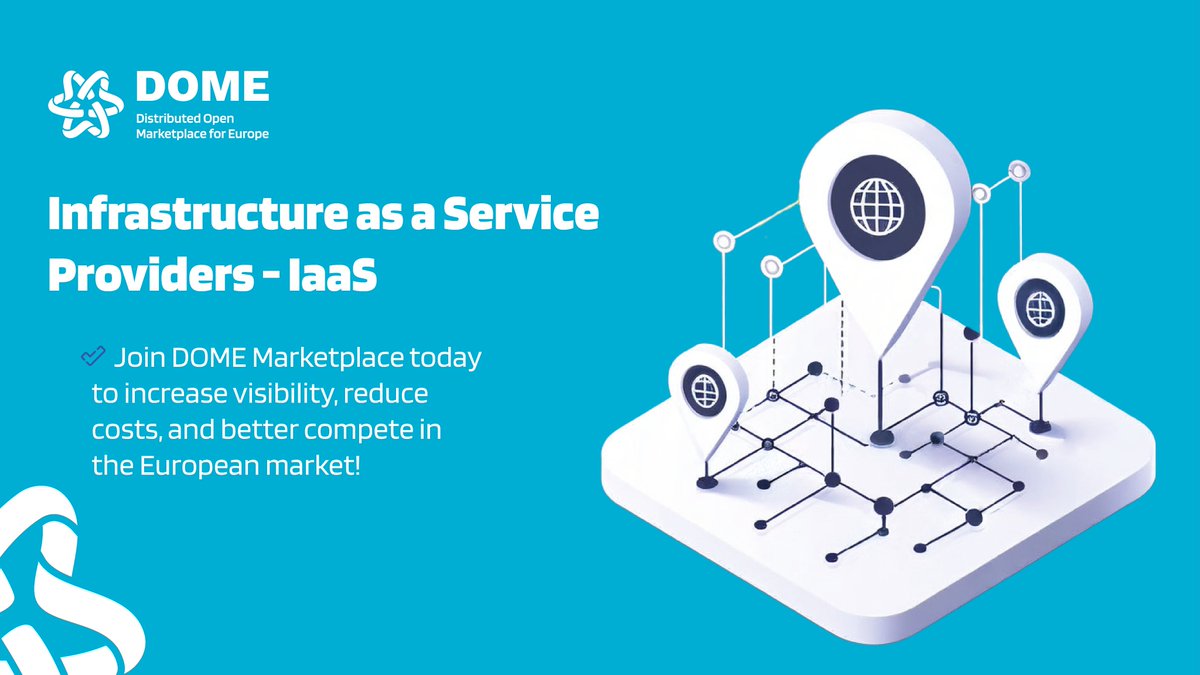 DOME
Distributed Open Marketplace for Europe

Infrastructure as a Service Providers - IaaS

Join DOME Marketplace today to increase visibility, reduce costs, and better compete in the European market!